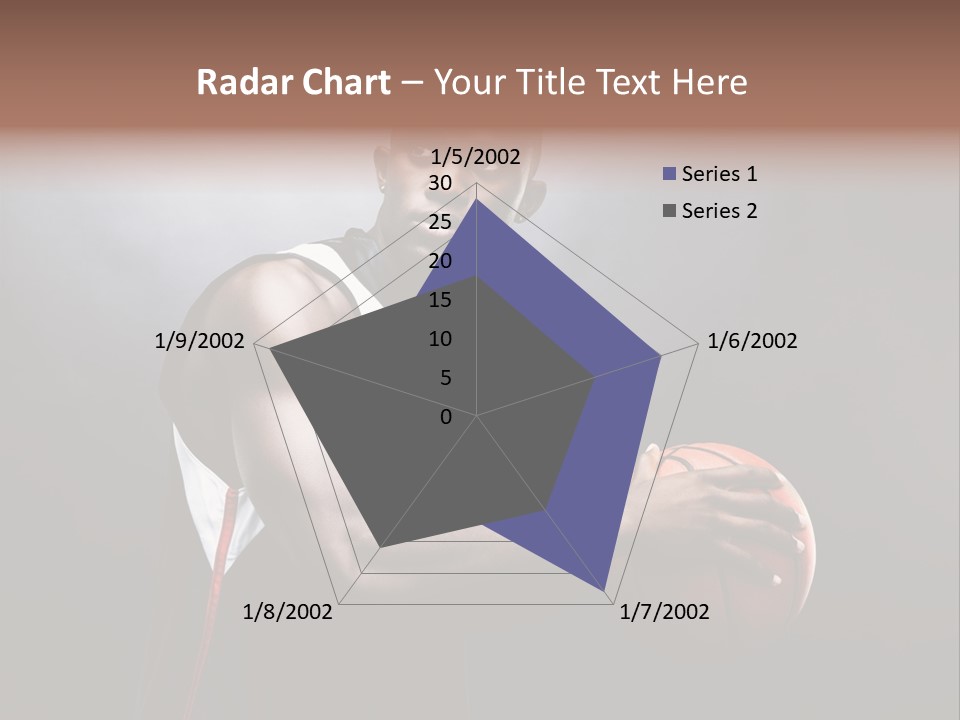 Radar Chart – Your Title Text Here

1/5/2002
30
25
20
15
10
5
0
1/6/2002
1/7/2002
1/8/2002
1/9/2002

Series 1
Series 2